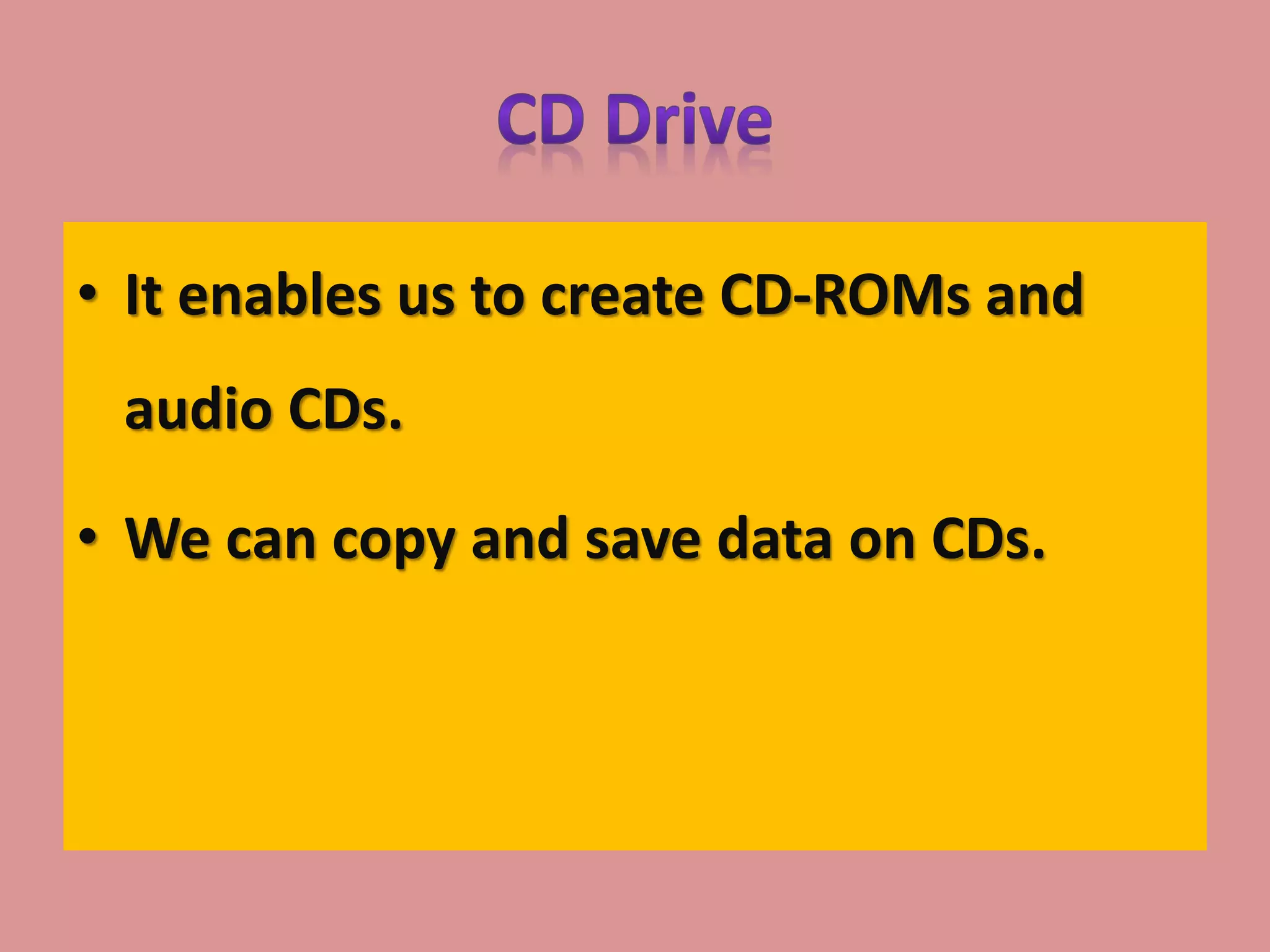 CD Drive

• It enables us to create CD-ROMs and audio CDs.

• We can copy and save data on CDs.